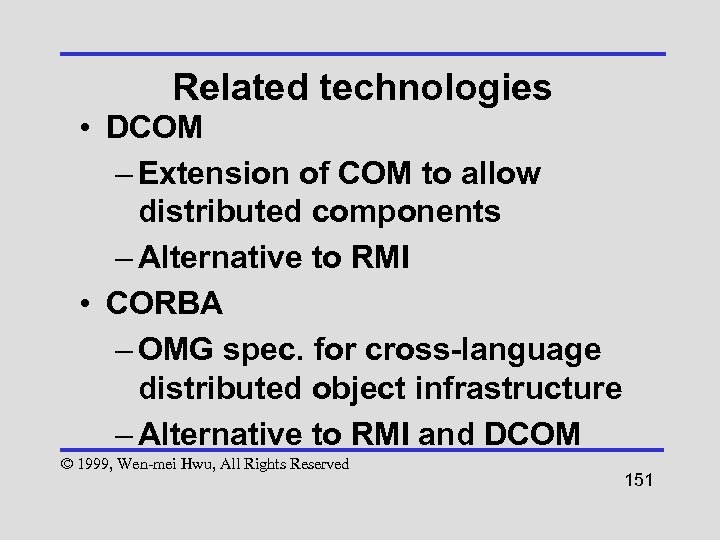 Related technologies

• DCOM
– Extension of COM to allow distributed components
– Alternative to RMI
• CORBA
– OMG spec. for cross-language distributed object infrastructure
– Alternative to RMI and DCOM

© 1999, Wen-mei Hwu, All Rights Reserved

151